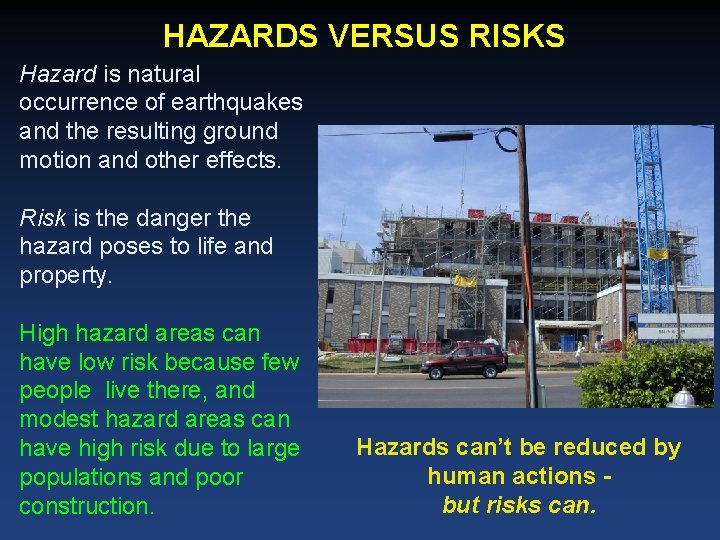 HAZARDS VERSUS RISKS

Hazard is natural occurrence of earthquakes and the resulting ground motion and other effects.

Risk is the danger the hazard poses to life and property.

High hazard areas can have low risk because few people live there, and modest hazard areas can have high risk due to large populations and poor construction.

Hazards can't be reduced by human actions - but risks can.